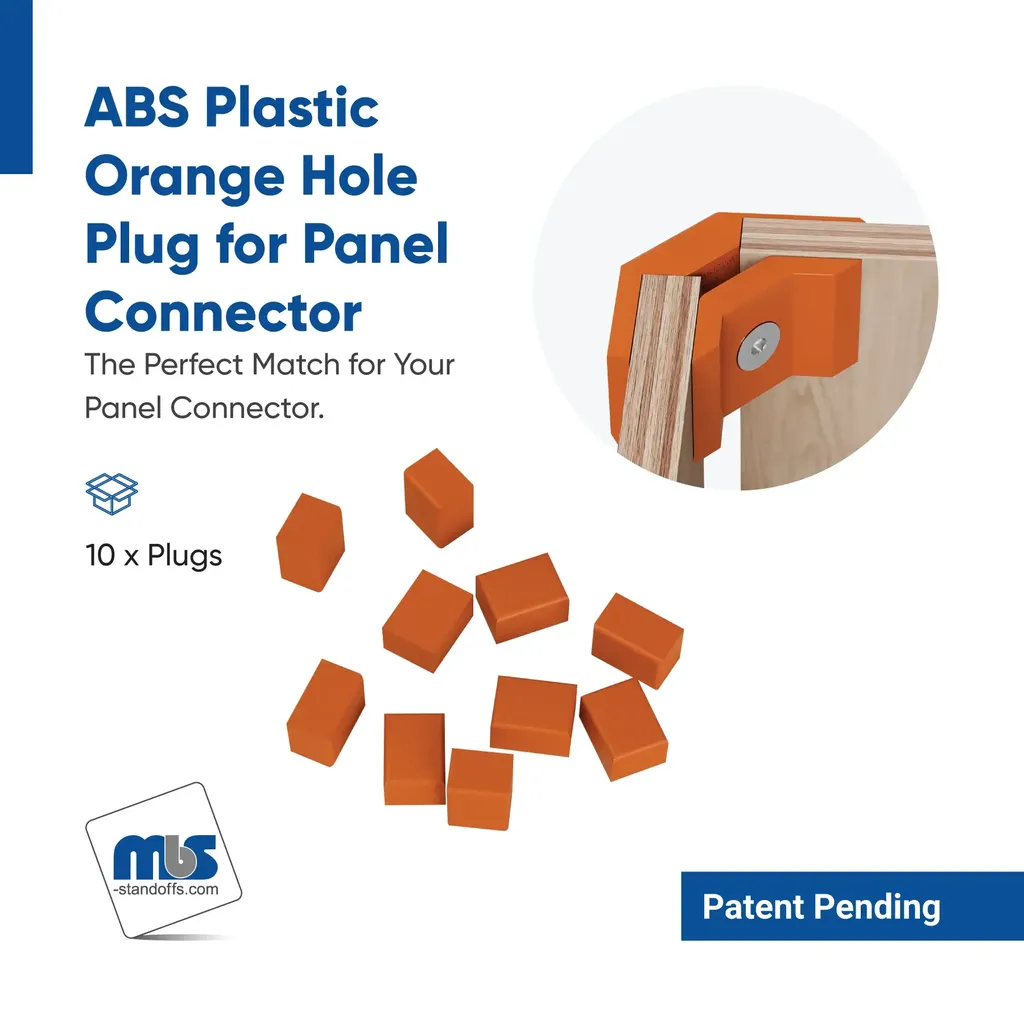 ABS Plastic Orange Hole Plug for Panel Connector

The Perfect Match for Your Panel Connector.

10 x Plugs

mbs
-standoffs.com

Patent Pending